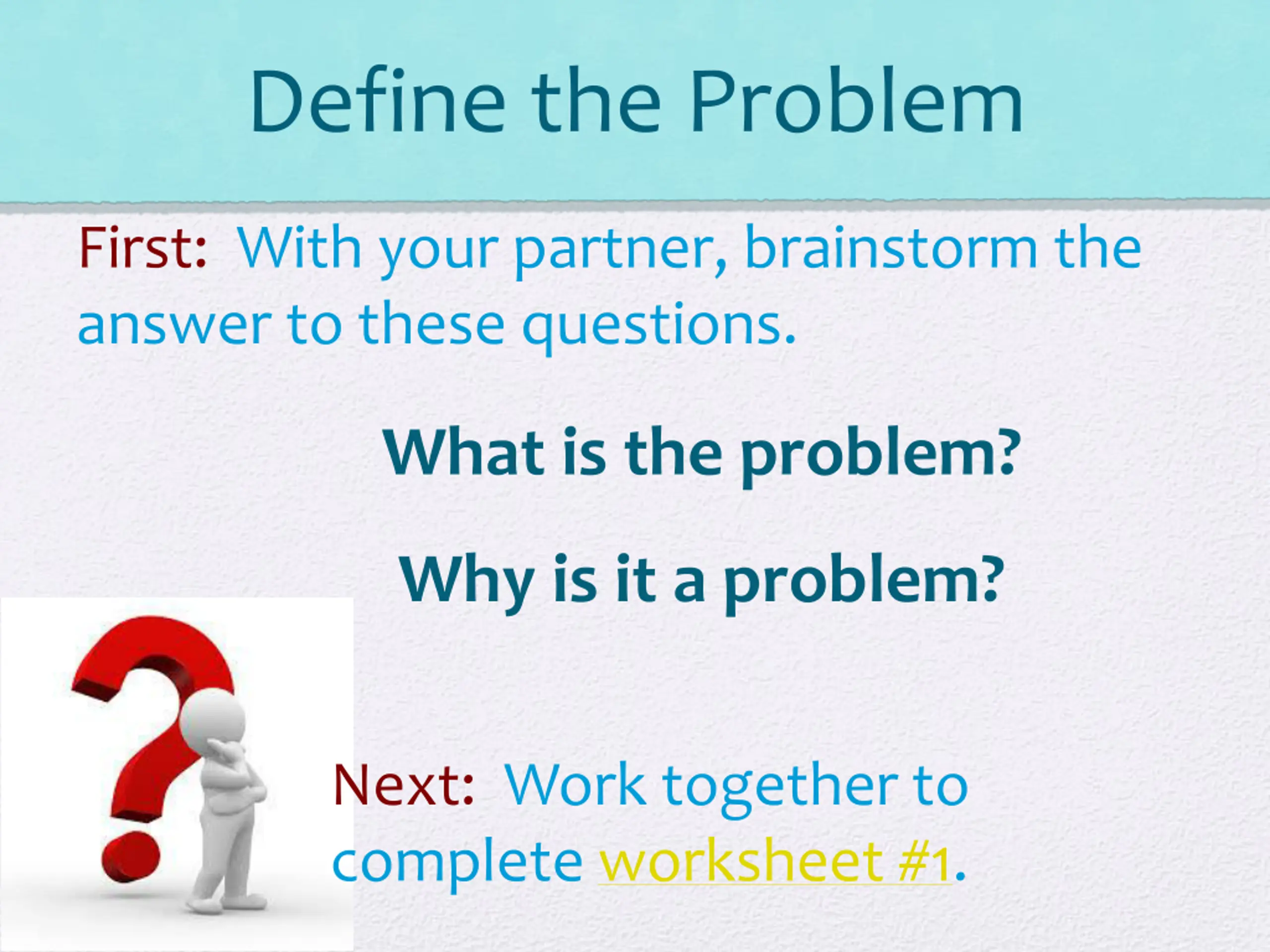 Define the Problem

First: With your partner, brainstorm the answer to these questions.

What is the problem?

Why is it a problem?

Next: Work together to complete worksheet #1.